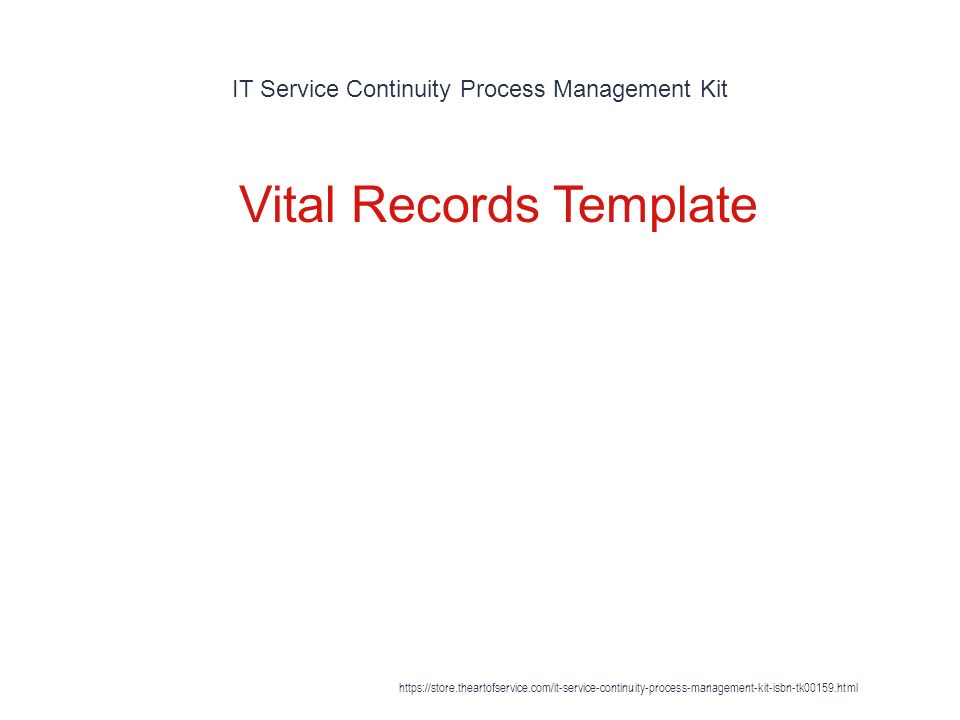 IT Service Continuity Process Management Kit

Vital Records Template

https://store.theartofservice.com/it-service-continuity-process-management-kit-isbn-tk00159.html